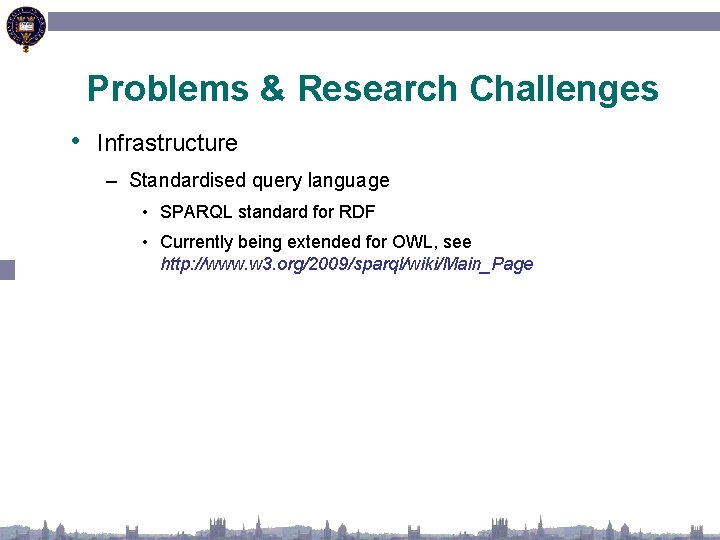 Problems & Research Challenges

• Infrastructure

– Standardised query language

• SPARQL standard for RDF

• Currently being extended for OWL, see http://www.w3.org/2009/sparql/wiki/Main_Page